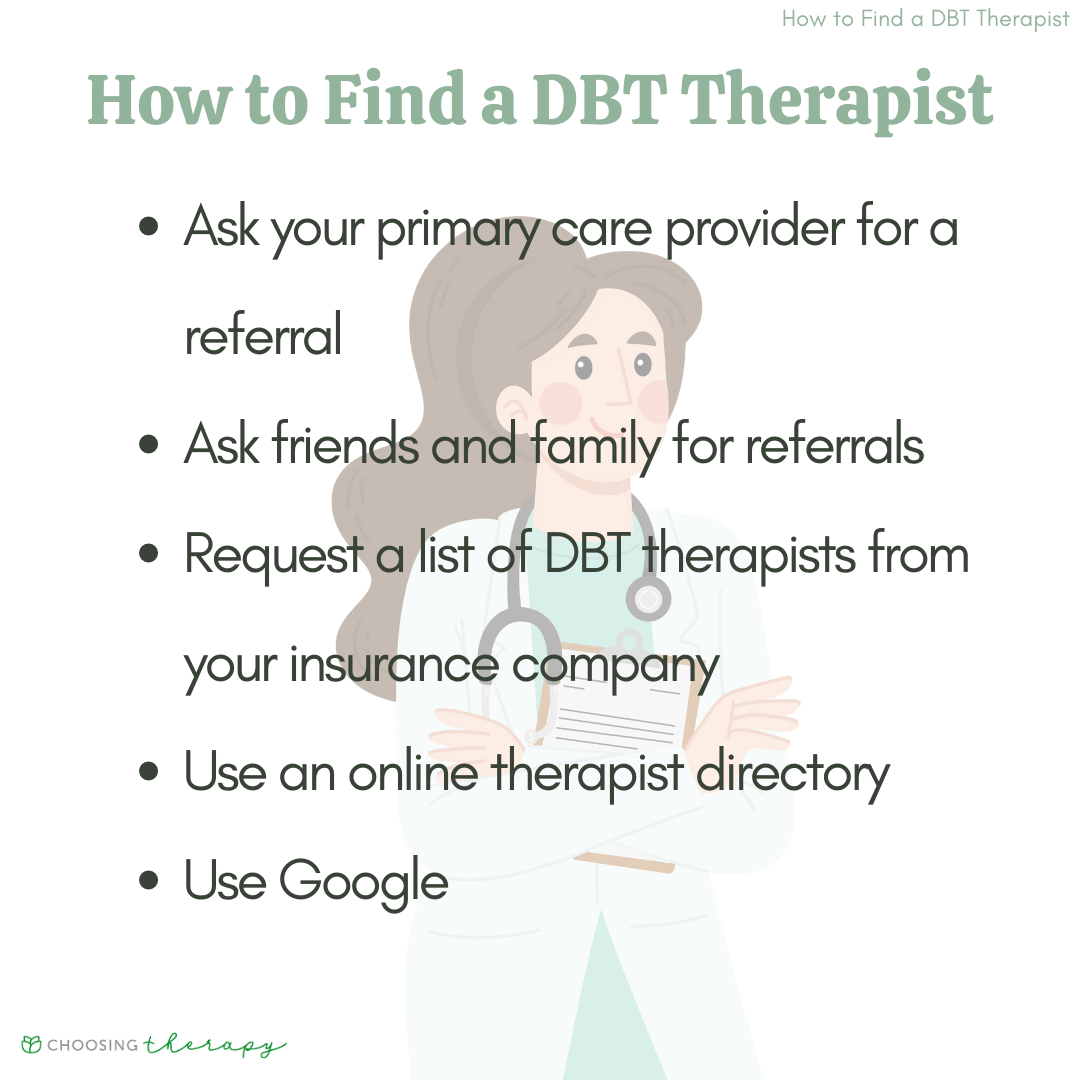 How to Find a DBT Therapist

How to Find a DBT Therapist

- Ask your primary care provider for a referral
- Ask friends and family for referrals
- Request a list of DBT therapists from your insurance company
- Use an online therapist directory
- Use Google

CHOOSING therapy